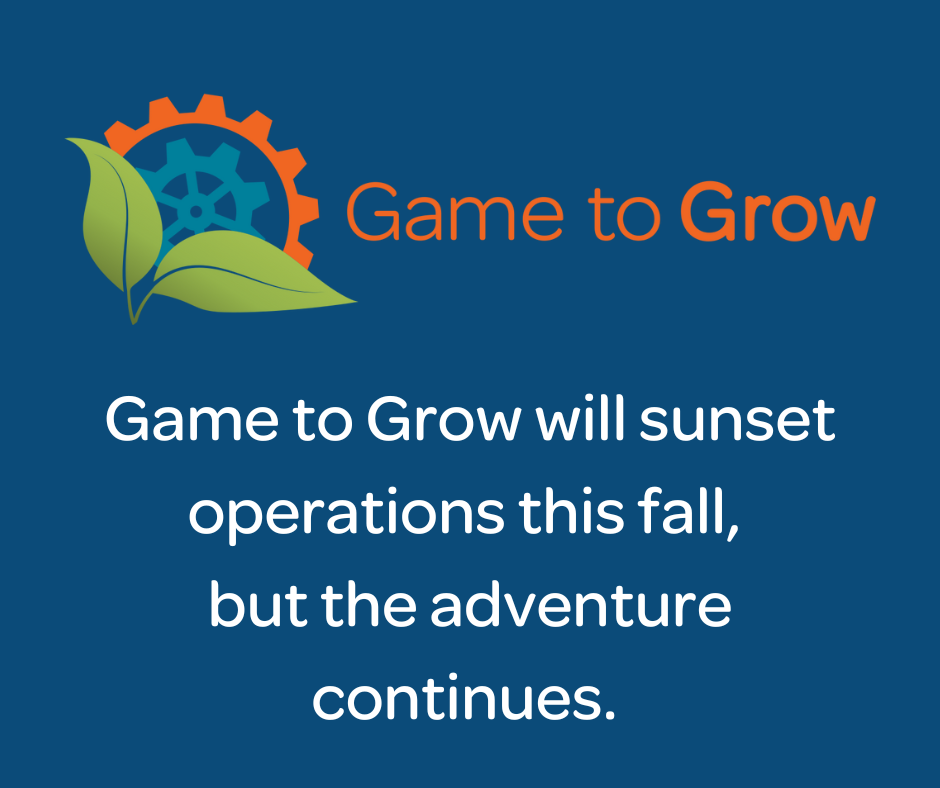 Game to Grow

Game to Grow will sunset operations this fall, but the adventure continues.